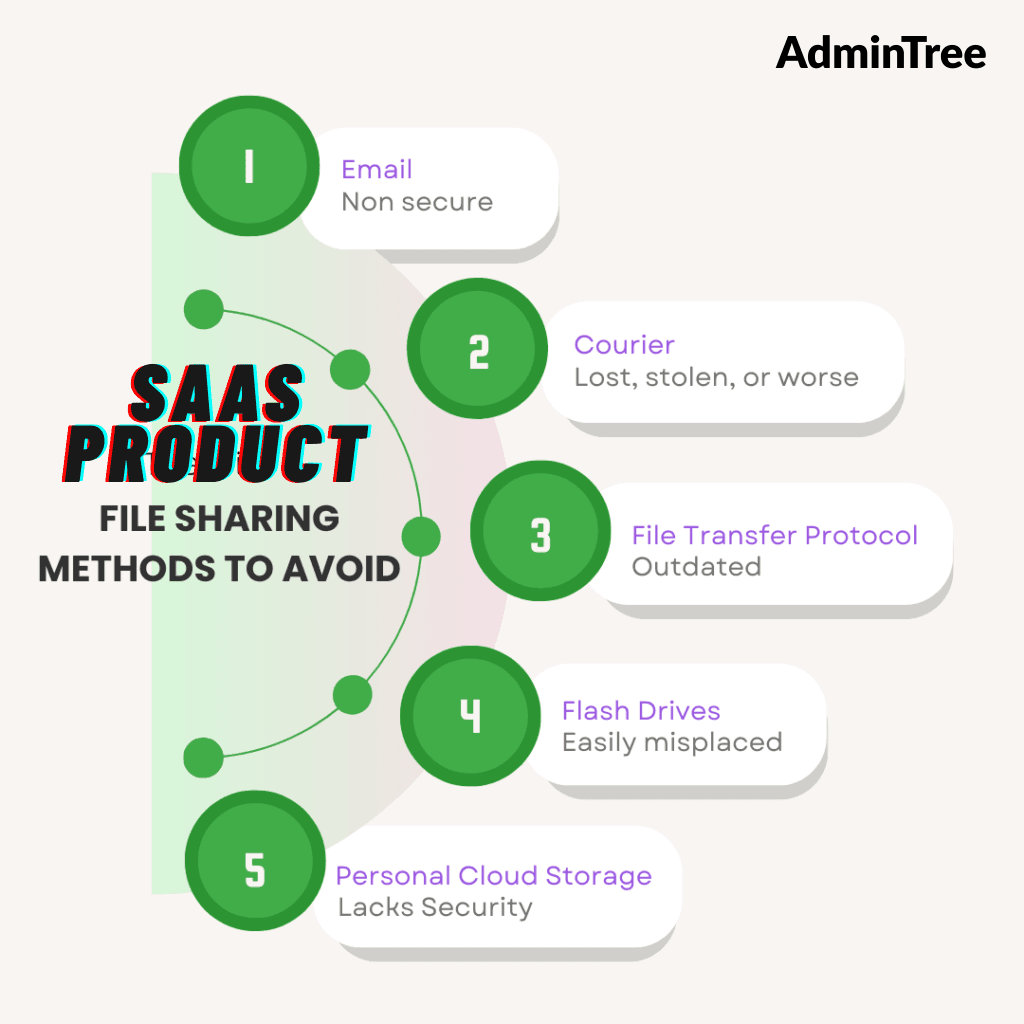 AdminTree

SAAS PRODUCT

FILE SHARING METHODS TO AVOID

1
Email
Non secure

2
Courier
Lost, stolen, or worse

3
File Transfer Protocol
Outdated

4
Flash Drives
Easily misplaced

5
Personal Cloud Storage
Lacks Security